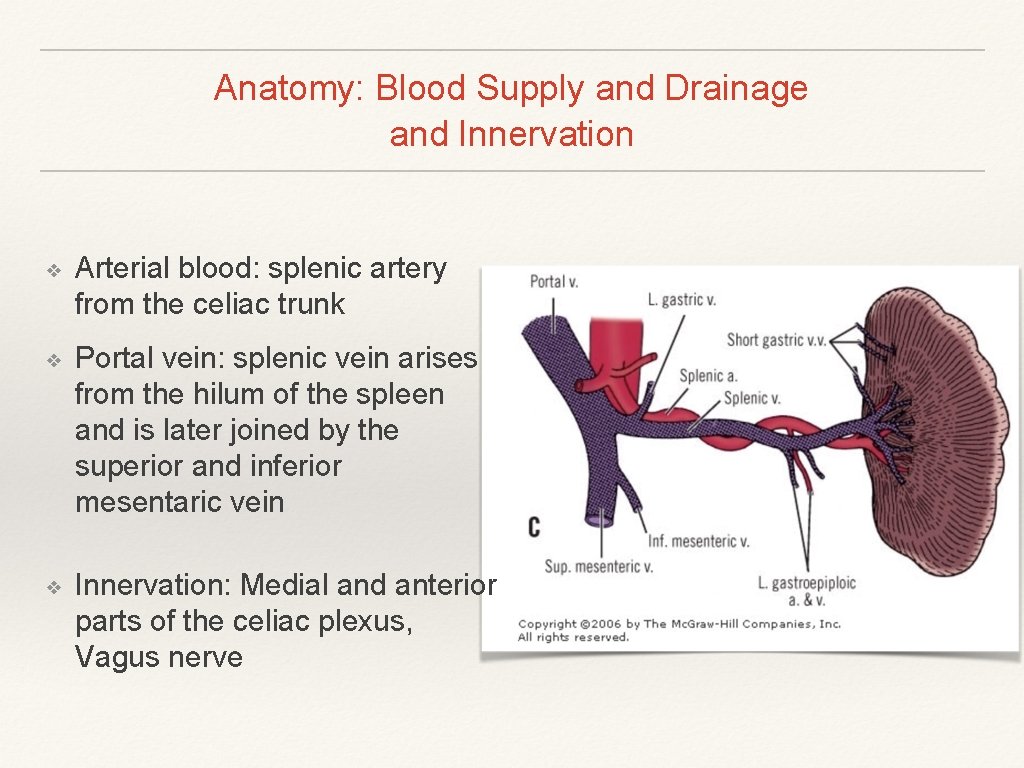 Anatomy: Blood Supply and Drainage and Innervation

❖ Arterial blood: splenic artery from the celiac trunk

❖ Portal vein: splenic vein arises from the hilum of the spleen and is later joined by the superior and inferior mesentaric vein

❖ Innervation: Medial and anterior parts of the celiac plexus, Vagus nerve

Portal v.
L. gastric v.
Short gastric v.v.
Splenic a.
Splenic v.
C
Inf. mesenteric v.
Sup. mesenteric v.
L. gastroepiploic a. & v.
Copyright ©2006 by The McGraw-Hill Companies, Inc. All rights reserved.